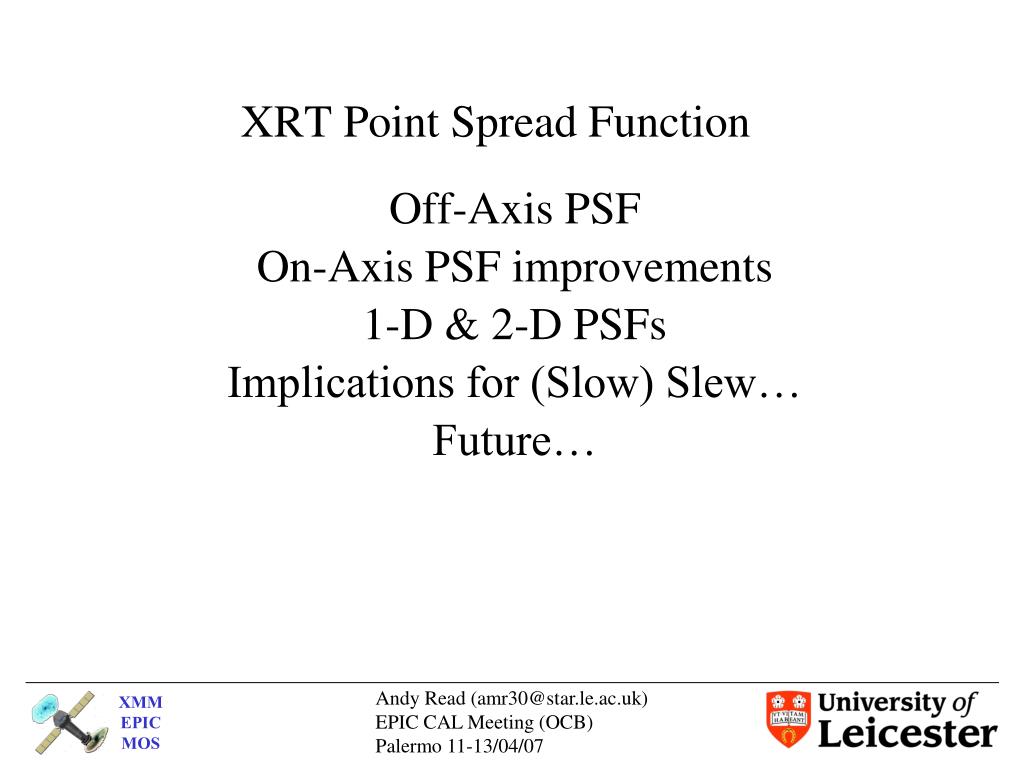 XRT Point Spread Function

Off-Axis PSF
On-Axis PSF improvements
1-D & 2-D PSFs
Implications for (Slow) Slew…
Future…

XMM
EPIC
MOS

Andy Read (amr30@star.le.ac.uk)
EPIC CAL Meeting (OCB)
Palermo 11-13/04/07

UT VITAM HABEANT

University of Leicester